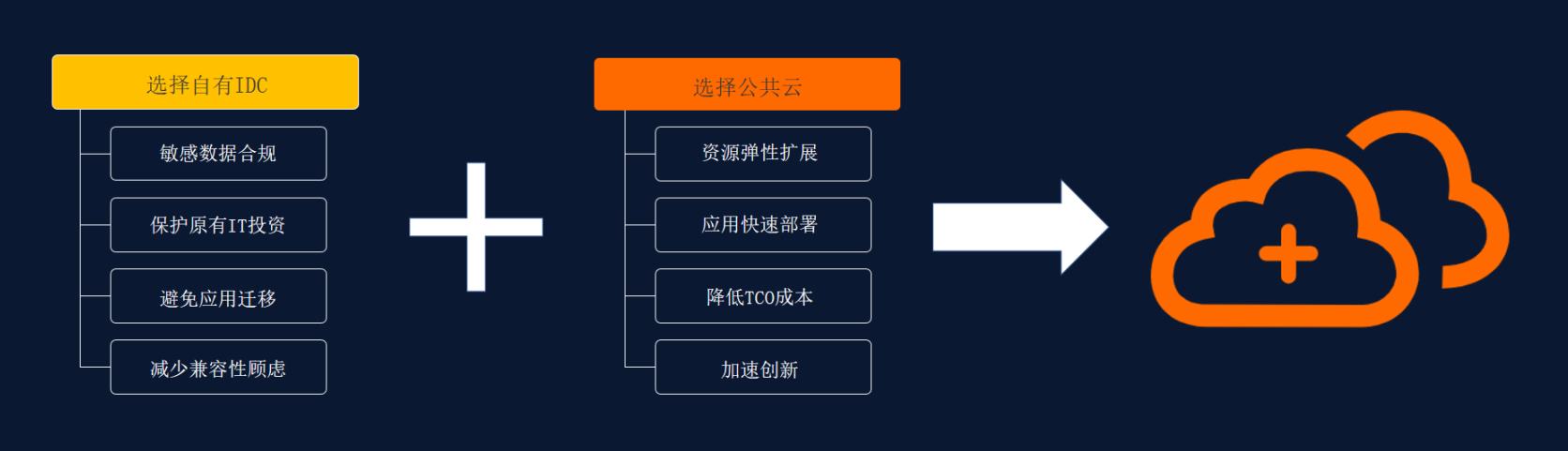 选择自有IDC

敏感数据合规

保护原有IT投资

避免应用迁移

减少兼容性顾虑

选择公共云

资源弹性扩展

应用快速部署

降低TCO成本

加速创新